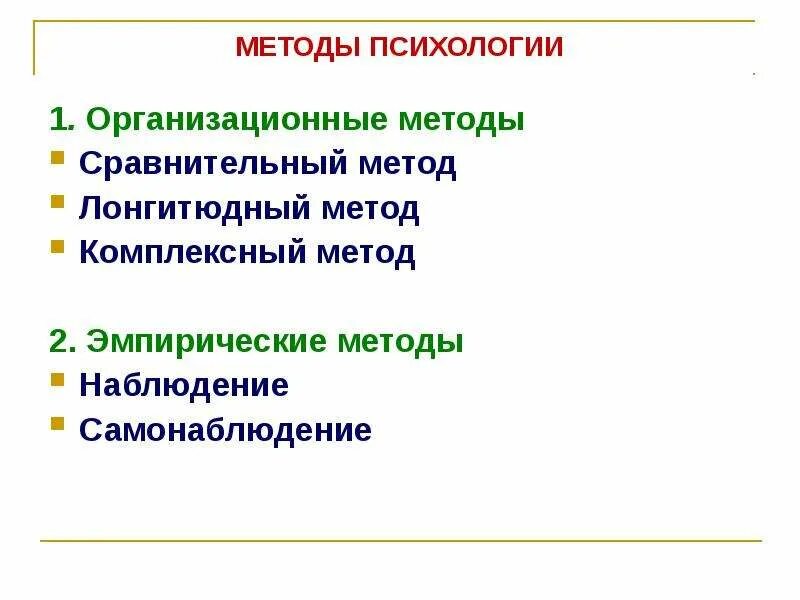 МЕТОДЫ ПСИХОЛОГИИ

1. Организационные методы
- Сравнительный метод
- Лонгитюдный метод
- Комплексный метод

2. Эмпирические методы
- Наблюдение
- Самонаблюдение